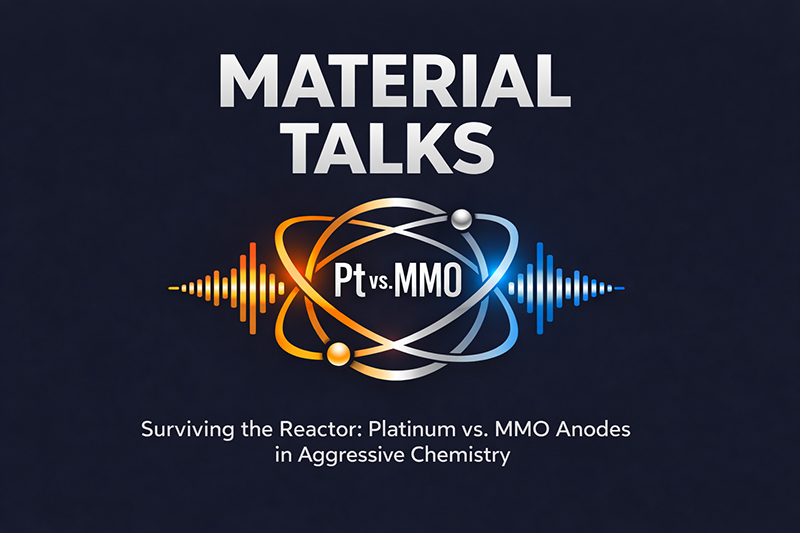 MATERIAL TALKS

Pt vs. MMO

Surviving the Reactor: Platinum vs. MMO Anodes in Aggressive Chemistry